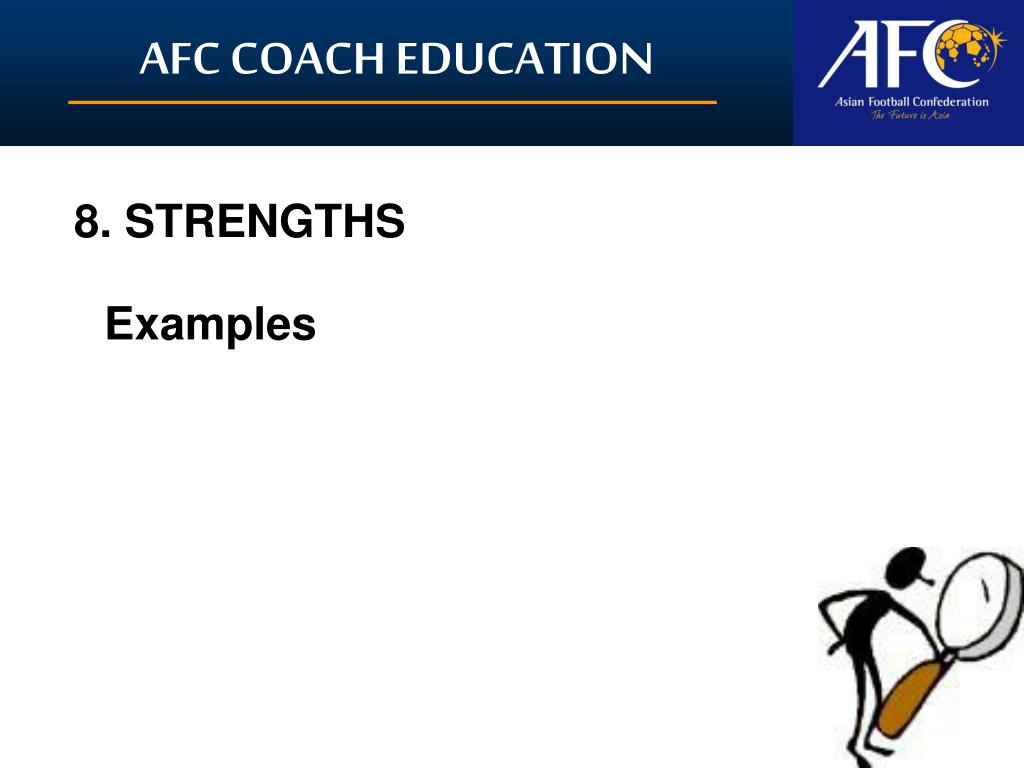 AFC COACH EDUCATION

AFC
Asian Football Confederation
The Future is Asia

8. STRENGTHS

Examples